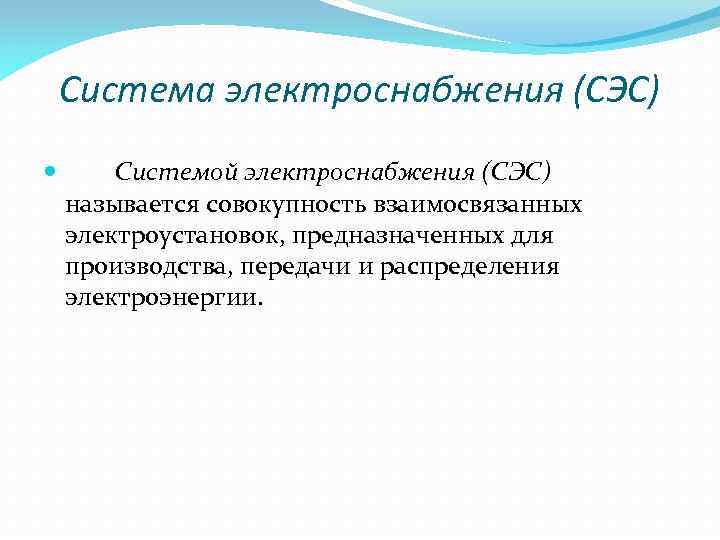 Система электроснабжения (СЭС)

Системой электроснабжения (СЭС) называется совокупность взаимосвязанных электроустановок, предназначенных для производства, передачи и распределения электроэнергии.